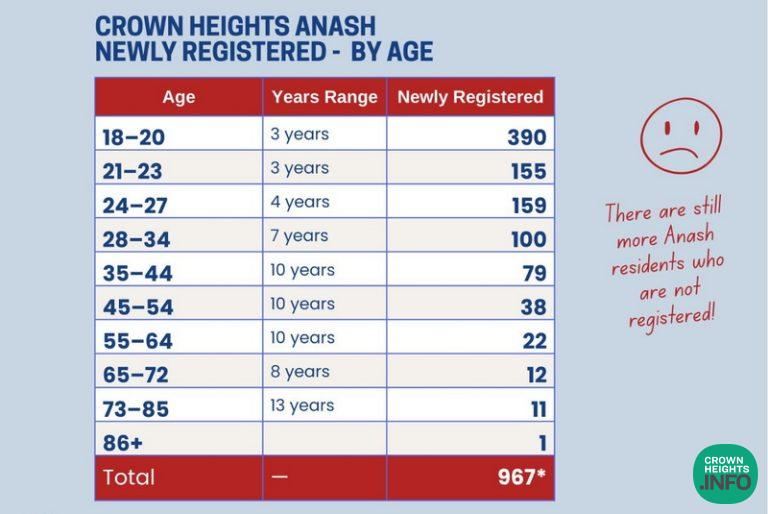 CROWN HEIGHTS ANASH
NEWLY REGISTERED - BY AGE

| Age | Years Range | Newly Registered |
|---|---|---|
| 18–20 | 3 years | 390 |
| 21–23 | 3 years | 155 |
| 24–27 | 4 years | 159 |
| 28–34 | 7 years | 100 |
| 35–44 | 10 years | 79 |
| 45–54 | 10 years | 38 |
| 55–64 | 10 years | 22 |
| 65–72 | 8 years | 12 |
| 73–85 | 13 years | 11 |
| 86+ | | 1 |
| Total | — | 967* |

There are still more Anash residents who are not registered!

CROWN HEIGHTS .INFO